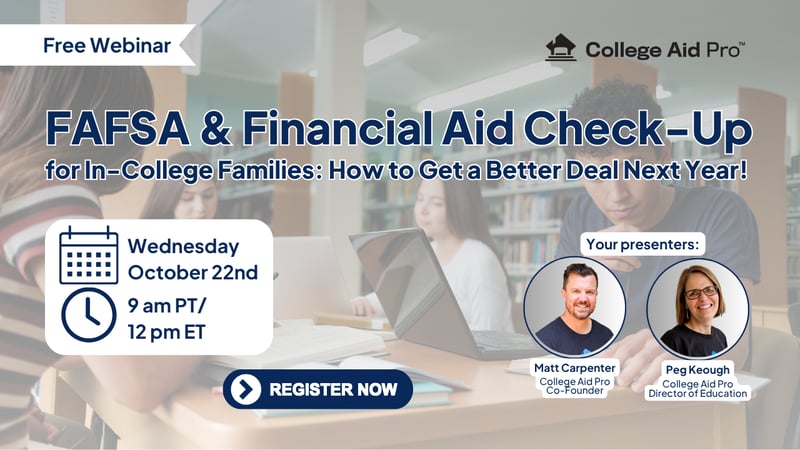 Free Webinar

College Aid Pro™

FAFSA & Financial Aid Check-Up for In-College Families: How to Get a Better Deal Next Year!

Wednesday October 22nd

9 am PT/ 12 pm ET

Your presenters:

Matt Carpenter
College Aid Pro Co-Founder

Peg Keough
College Aid Pro Director of Education

REGISTER NOW